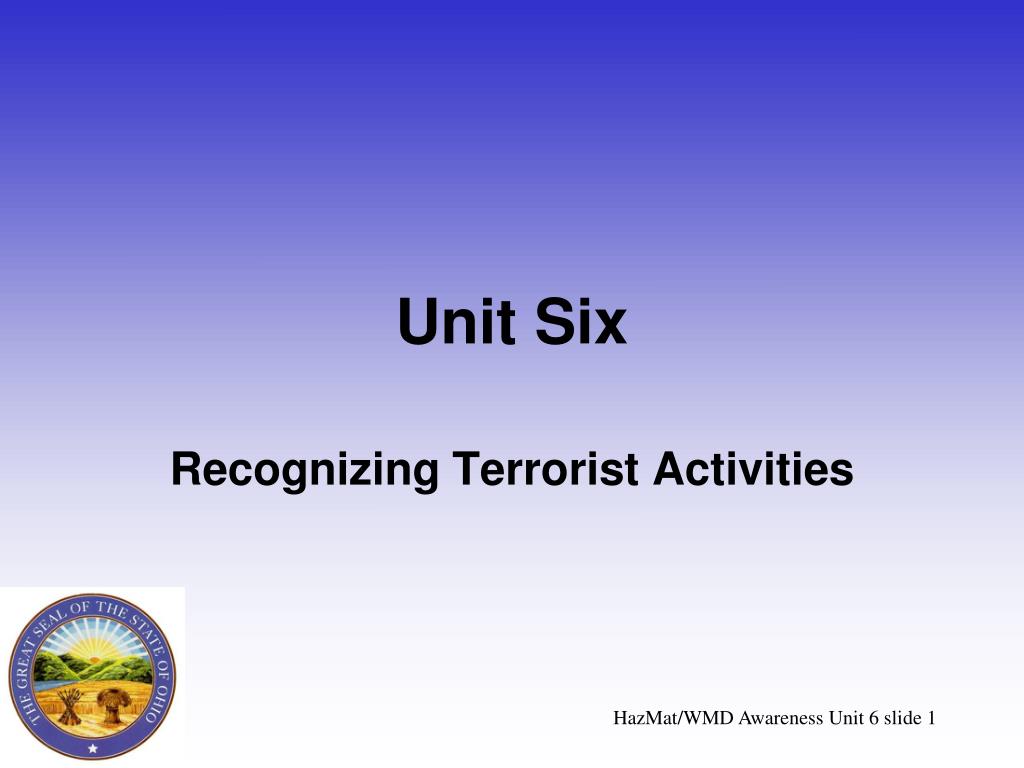 Unit Six

Recognizing Terrorist Activities

THE GREAT SEAL OF THE STATE OF OHIO

HazMat/WMD Awareness Unit 6 slide 1